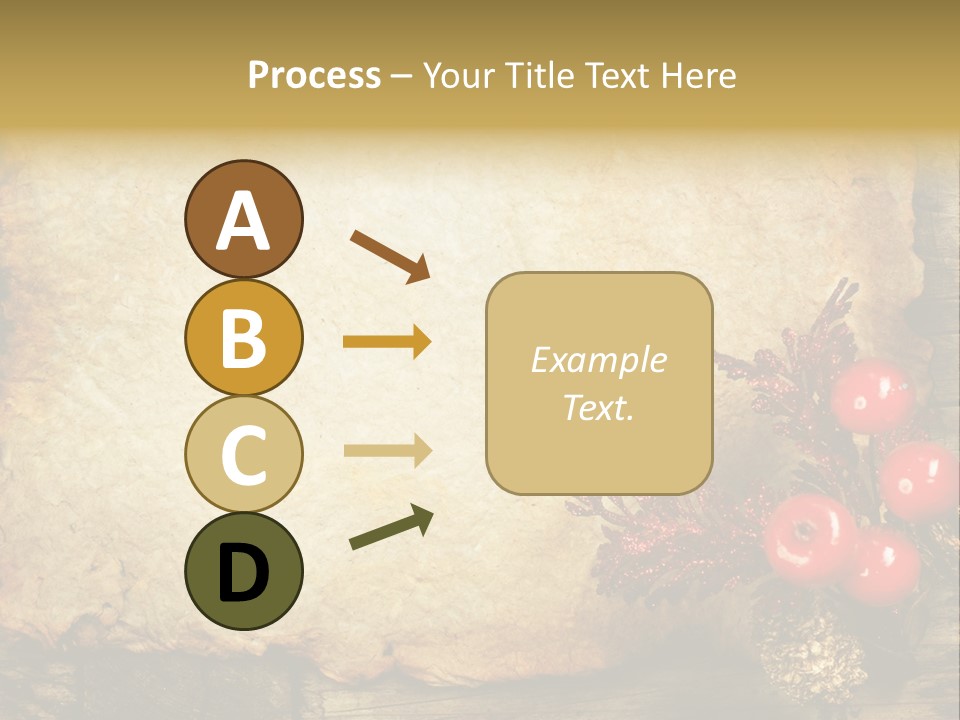 Process – Your Title Text Here

A

B

C

D

Example Text.